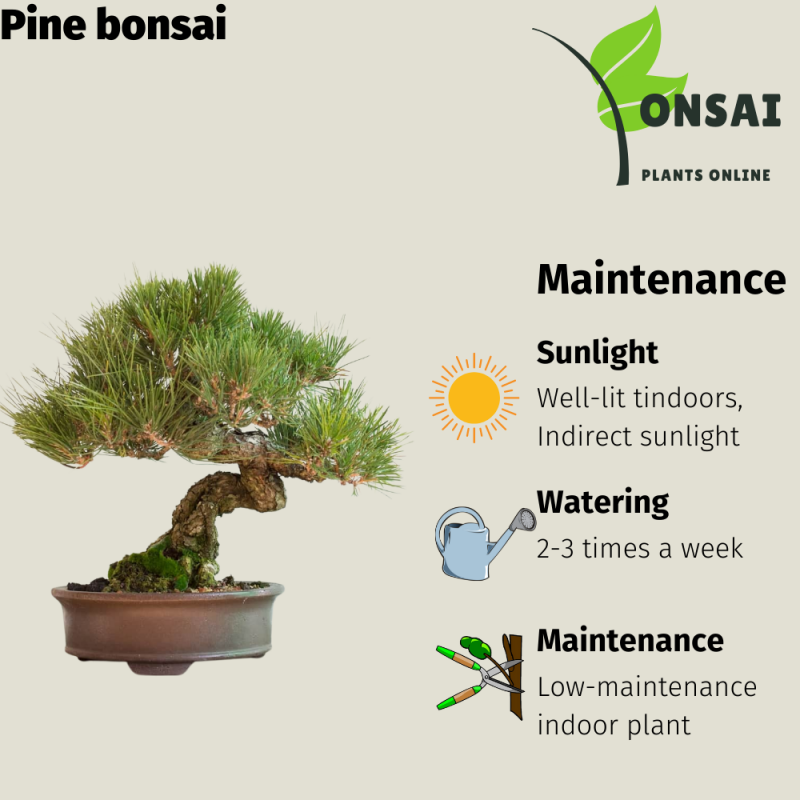 Pine bonsai

ONSAI
PLANTS ONLINE

Maintenance

Sunlight
Well-lit tindoors, Indirect sunlight

Watering
2-3 times a week

Maintenance
Low-maintenance indoor plant